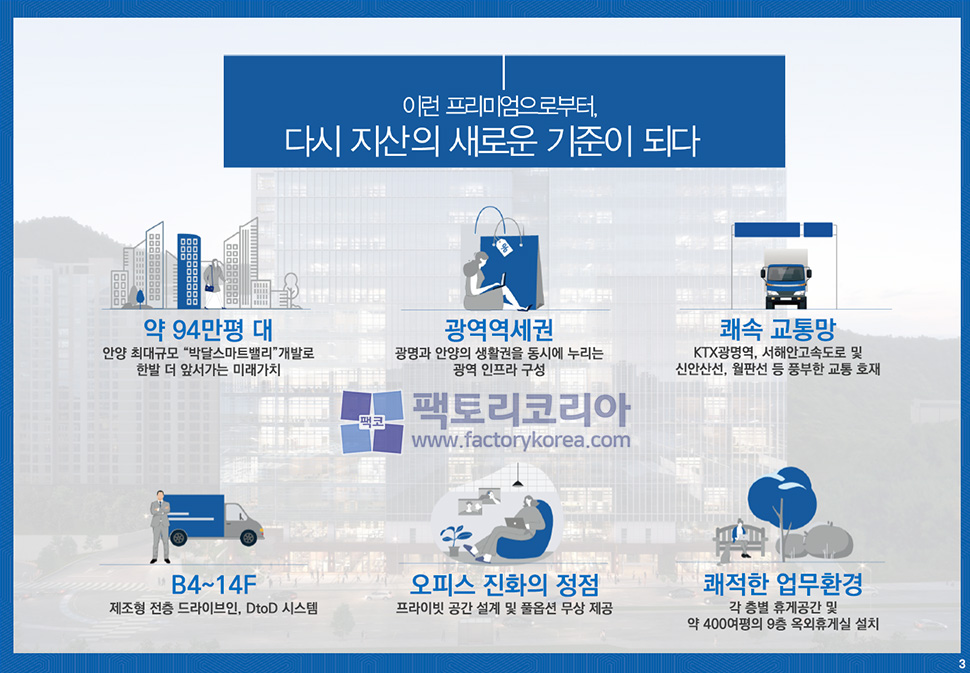 이런 프리미엄으로부터,
다시 자산의 새로운 기준이 되다

약 94만평 대
안양 최대규모 "박달스마트밸리"개발로
한발 더 앞서가는 미래가치

광역역세권
광명과 안양의 생활권을 동시에 누리는
광역 인프라 구성

쾌속 교통망
KTX광명역, 서해안고속도로 및
신안산선, 월판선 등 풍부한 교통 호재

팩코
팩토리코리아
www.factorykorea.com

B4~14F
제조형 전층 드라이브인, DtoD 시스템

오피스 진화의 정점
프라이빗 공간 설계 및 풀옵션 무상 제공

쾌적한 업무환경
각 층별 휴게공간 및
약 400여평의 9층 옥외휴게실 설치

3